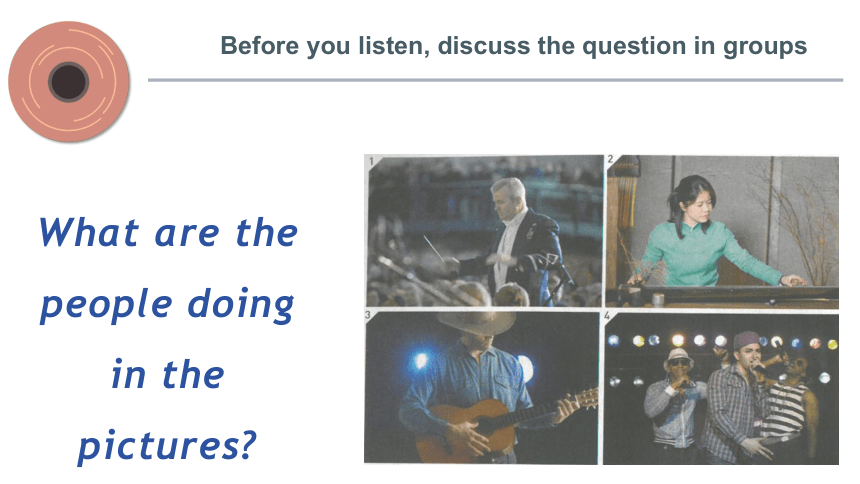 Before you listen, discuss the question in groups

What are the people doing in the pictures?

1

2

3

4